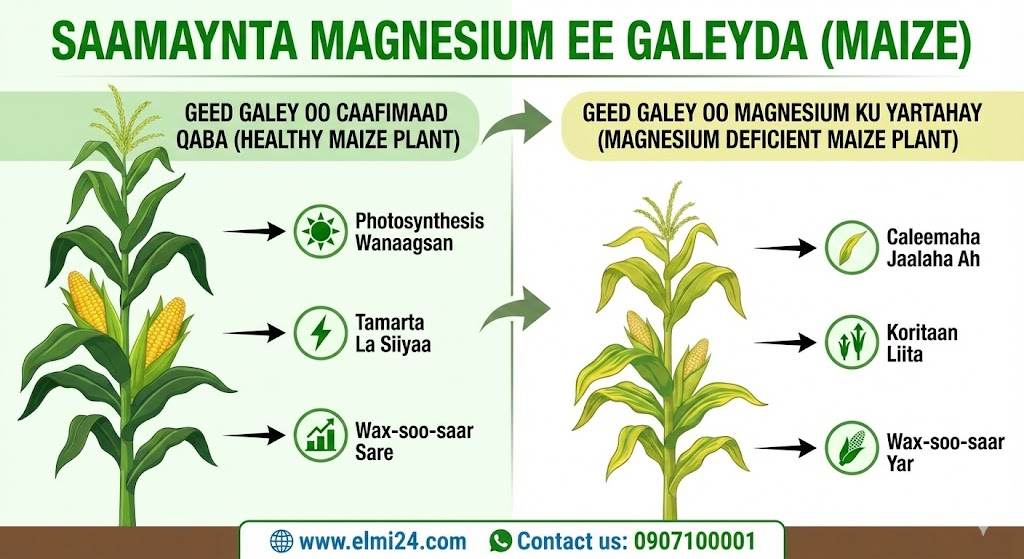 SAAMAYNTA MAGNESIUM EE GALEYDA (MAIZE)

GEED GALEY OO CAAFIMAAD QABA (HEALTHY MAIZE PLANT)

Photosynthesis Wanaagsan

Tamarta La Siiyaa

Wax-soo-saar Sare

GEED GALEY OO MAGNESIUM KU YARTAHAY (MAGNESIUM DEFICIENT MAIZE PLANT)

Caleemaha Jaalaha Ah

Koritaan Liita

Wax-soo-saar Yar

www.elmi24.com Contact us: 0907100001